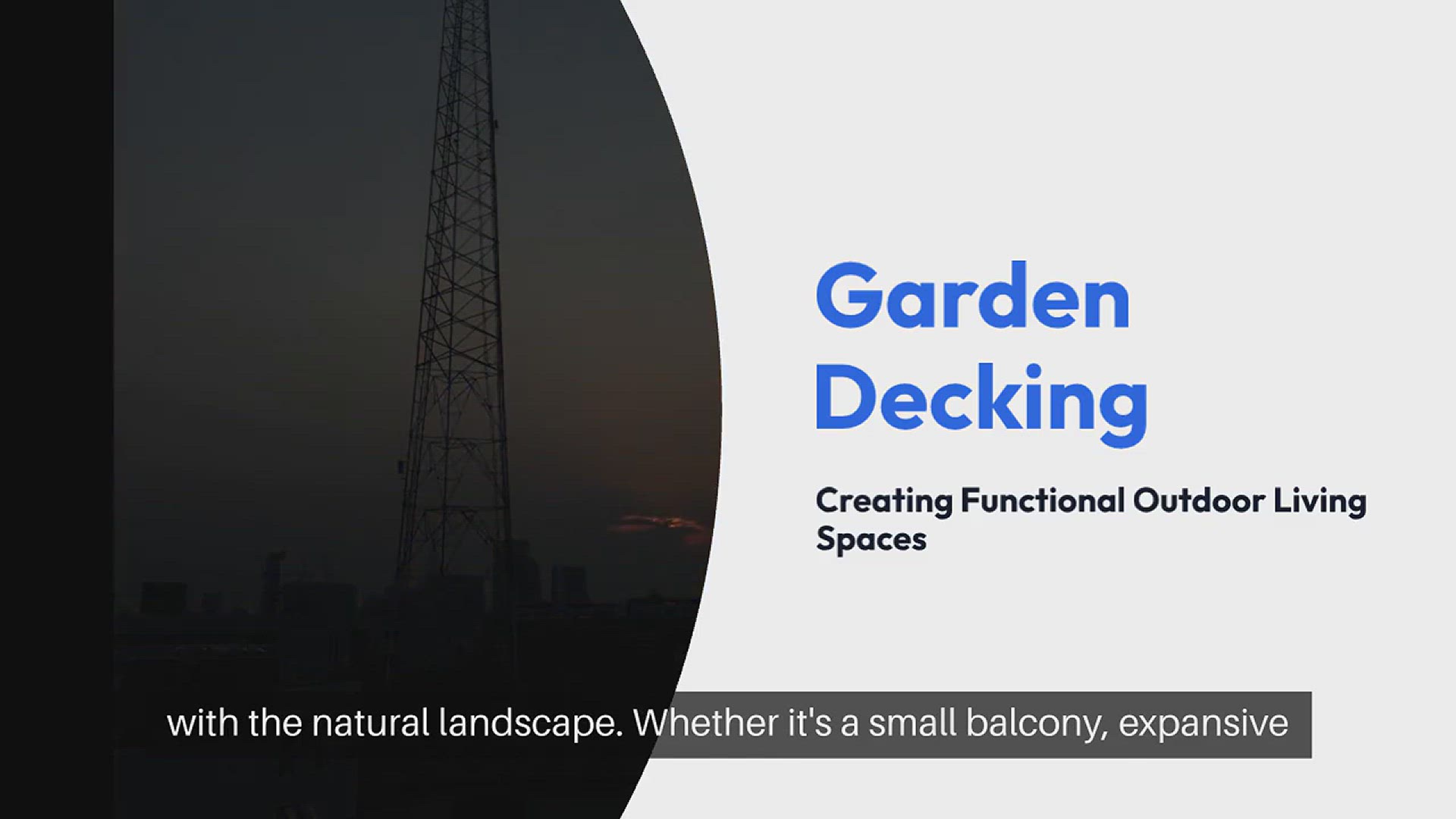 Garden Decking

Creating Functional Outdoor Living Spaces

with the natural landscape. Whether it's a small balcony, expansive